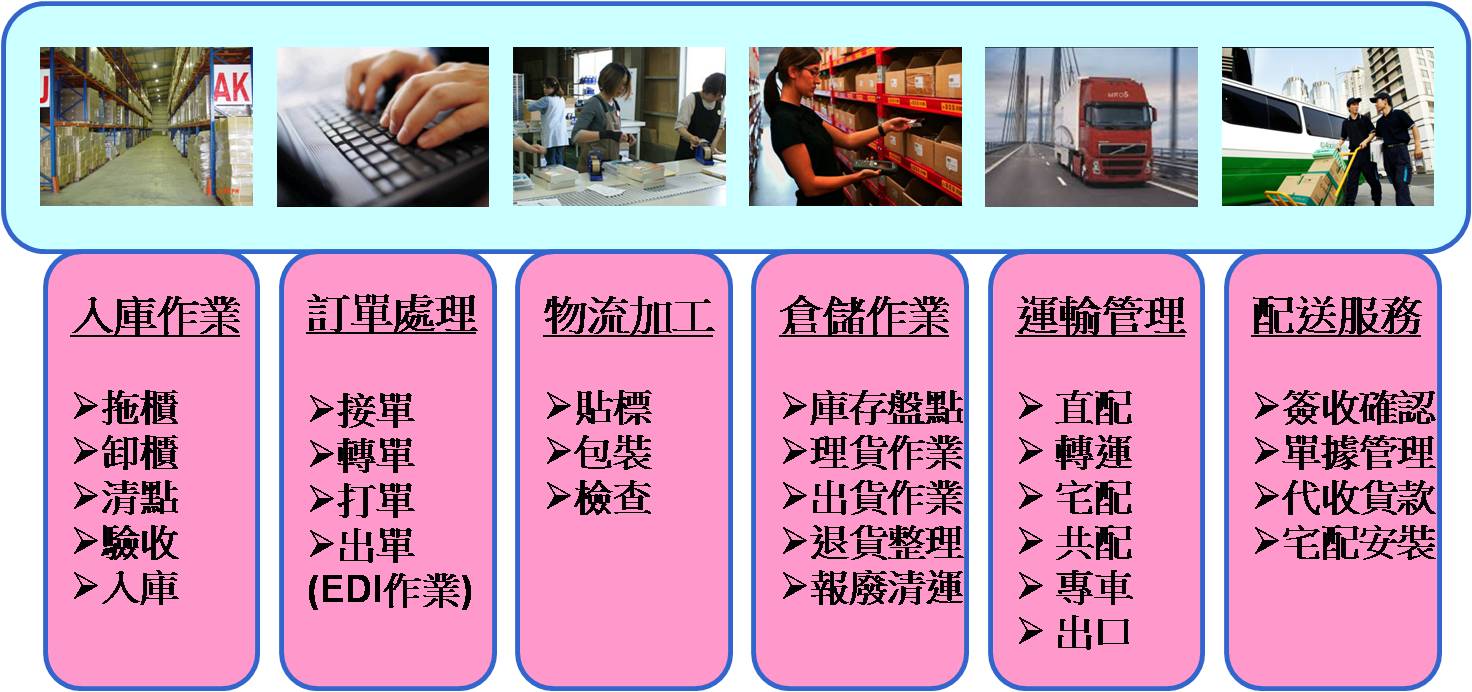 AK

入庫作業

➢拖櫃
➢卸櫃
➢清點
➢驗收
➢入庫

訂單處理

➢接單
➢轉單
➢打單
➢出單
(EDI作業)

物流加工

➢貼標
➢包裝
➢檢查

倉儲作業

➢庫存盤點
➢理貨作業
➢出貨作業
➢退貨整理
➢報廢清運

運輸管理

➢ 直配
➢ 轉運
➢ 宅配
➢ 共配
➢ 專車
➢ 出口

配送服務

➢簽收確認
➢單據管理
➢代收貨款
➢宅配安裝